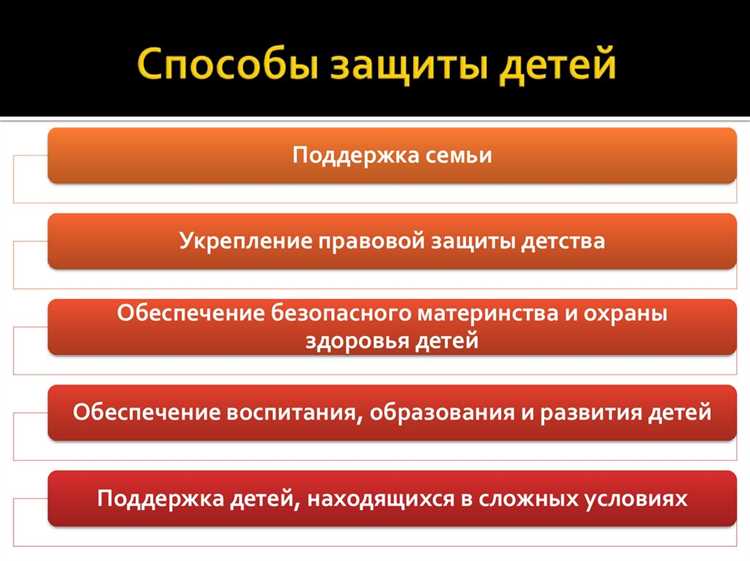 Способы защиты детей

Поддержка семьи

Укрепление правовой защиты детства

Обеспечение безопасного материнства и охраны здоровья детей

Обеспечение воспитания, образования и развития детей

Поддержка детей, находящихся в сложных условиях